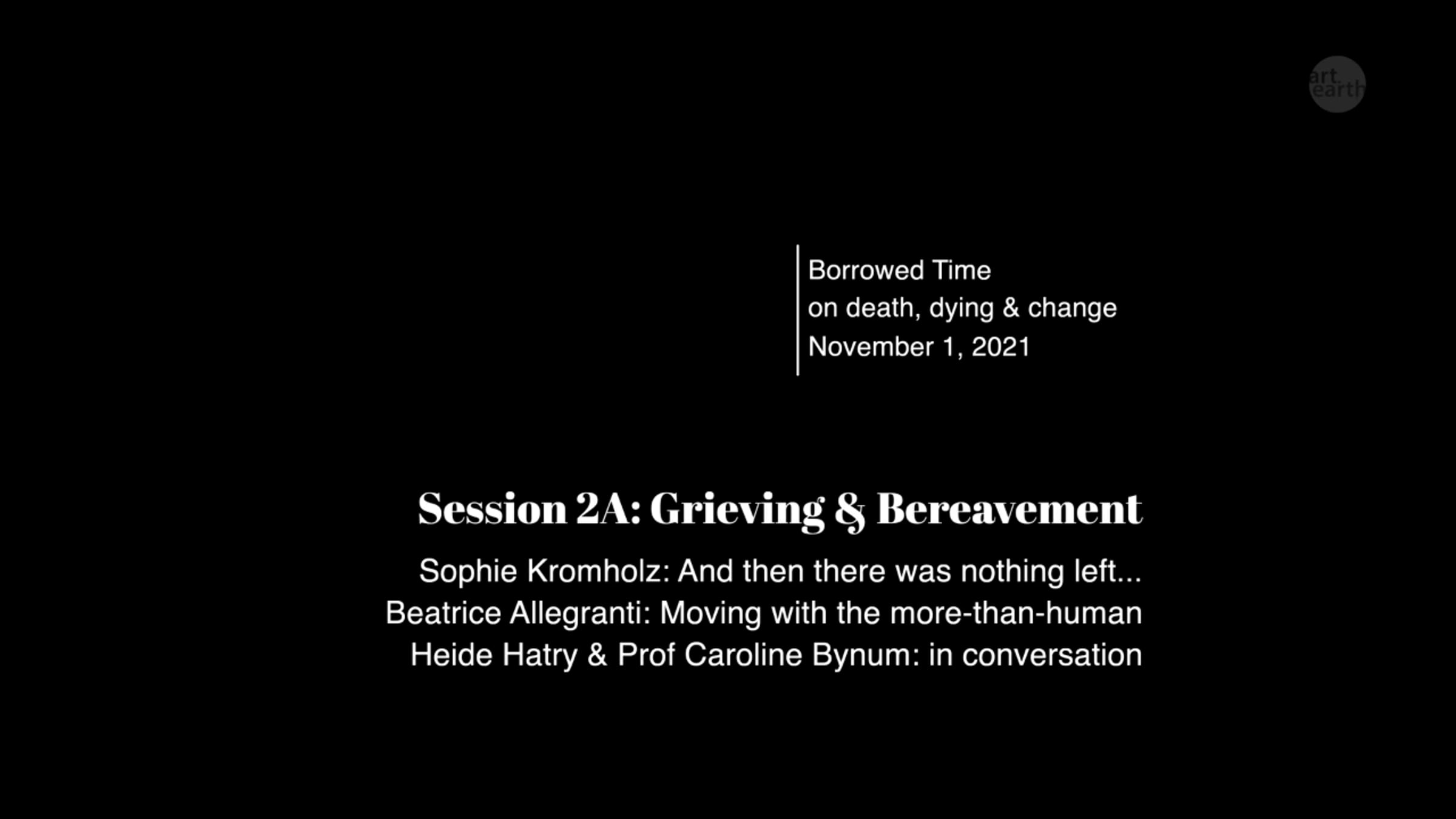 art.
earth

Borrowed Time
on death, dying & change
November 1, 2021

Session 2A: Grieving & Bereavement

Sophie Kromholz: And then there was nothing left...
Beatrice Allegranti: Moving with the more-than-human
Heide Hatry & Prof Caroline Bynum: in conversation